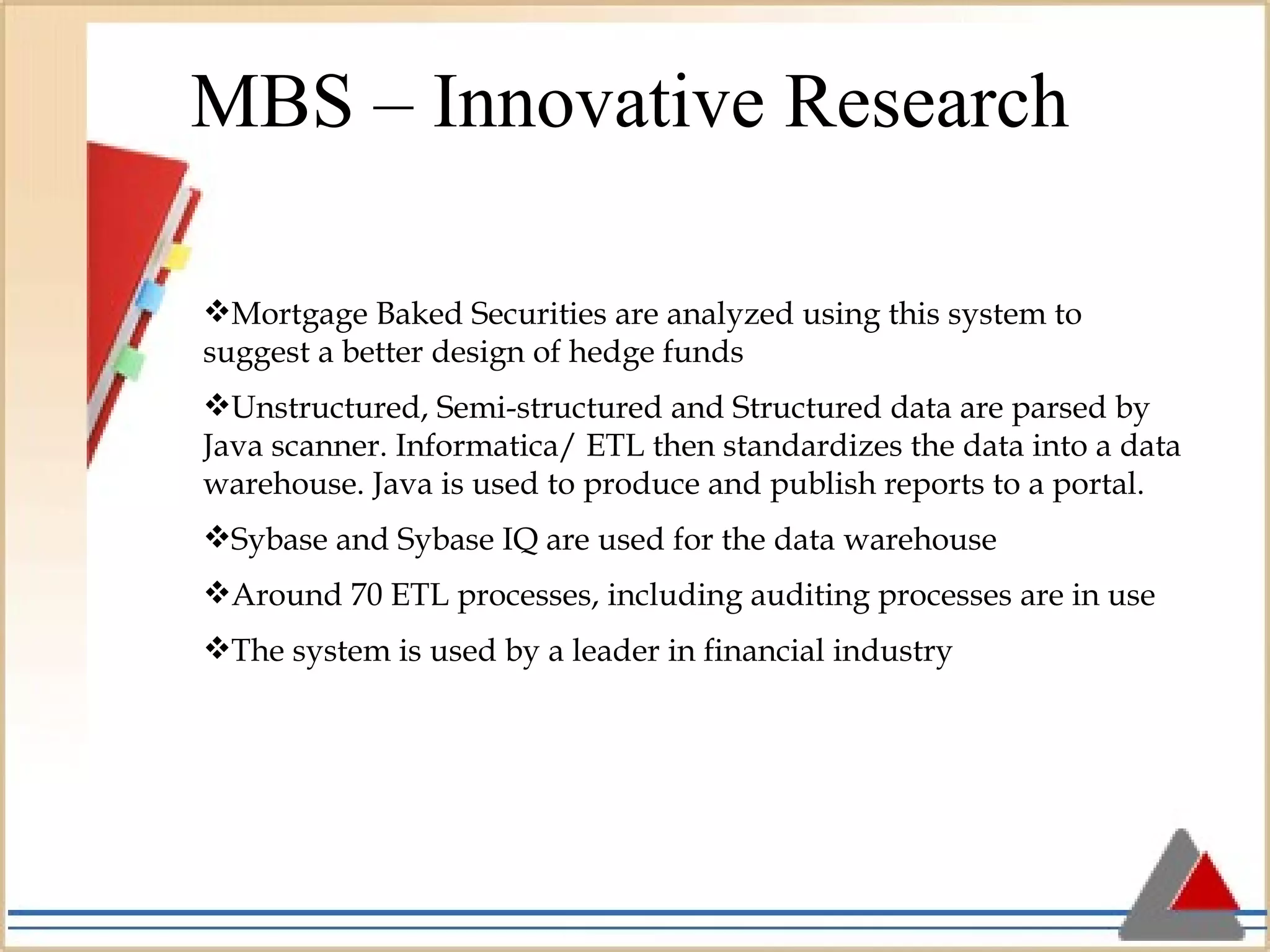 MBS – Innovative Research

❖Mortgage Baked Securities are analyzed using this system to suggest a better design of hedge funds

❖Unstructured, Semi-structured and Structured data are parsed by Java scanner. Informatica/ ETL then standardizes the data into a data warehouse. Java is used to produce and publish reports to a portal.

❖Sybase and Sybase IQ are used for the data warehouse

❖Around 70 ETL processes, including auditing processes are in use

❖The system is used by a leader in financial industry